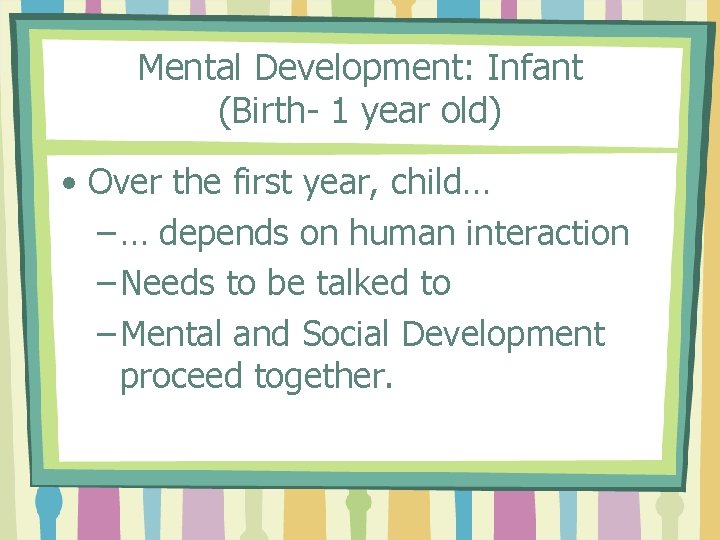 Mental Development: Infant
(Birth- 1 year old)

• Over the first year, child…
– … depends on human interaction
– Needs to be talked to
– Mental and Social Development proceed together.